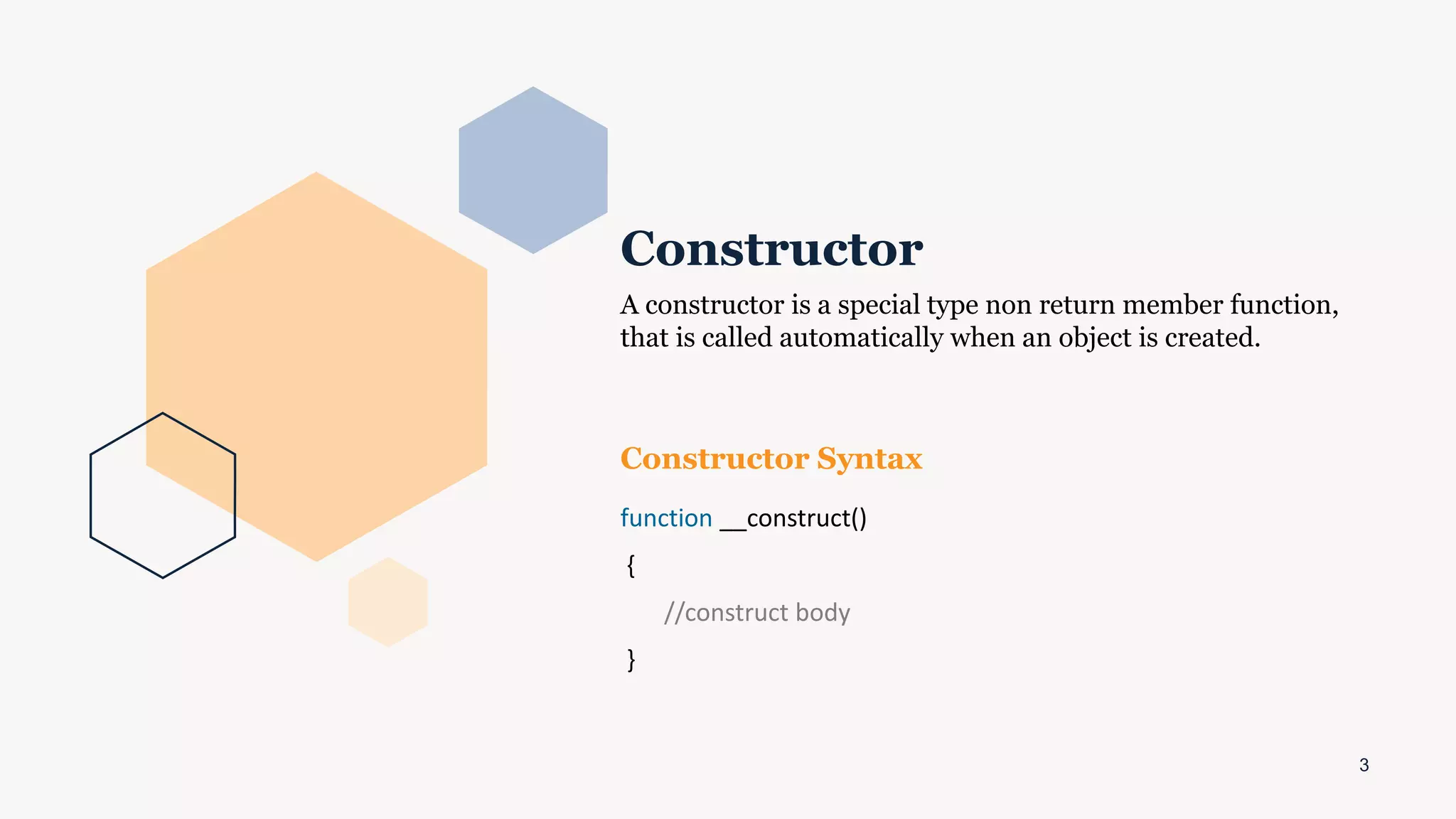 Constructor

A constructor is a special type non return member function, that is called automatically when an object is created.

Constructor Syntax

function __construct()

{

//construct body

}

3